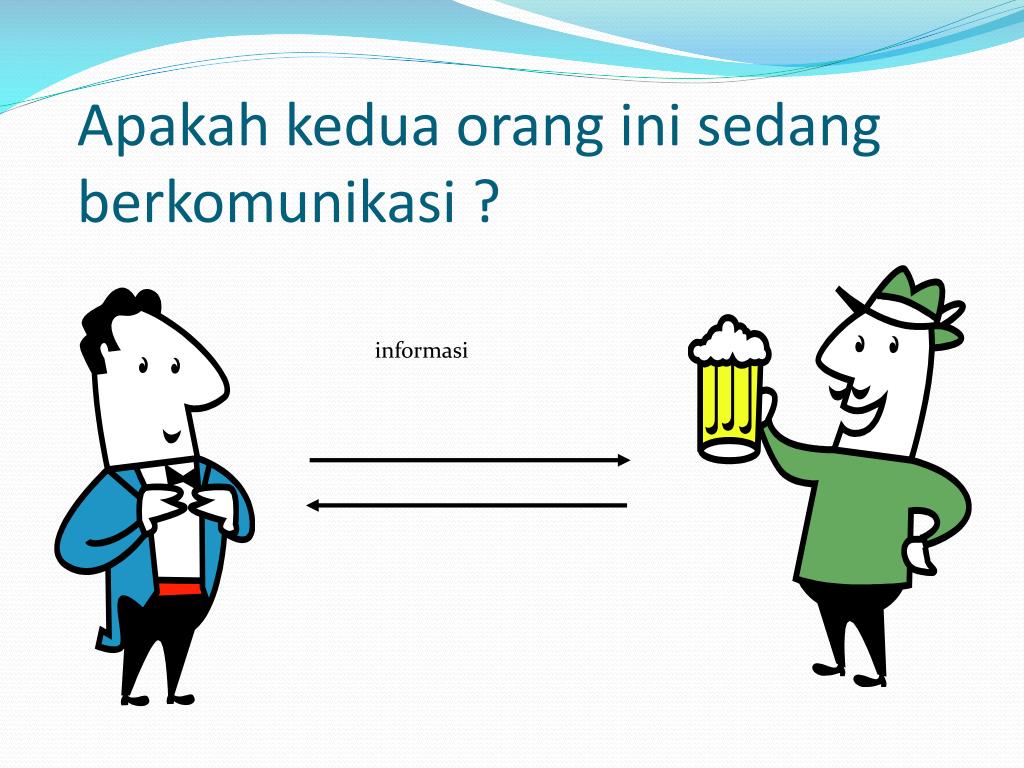 Apakah kedua orang ini sedang berkomunikasi ?

informasi